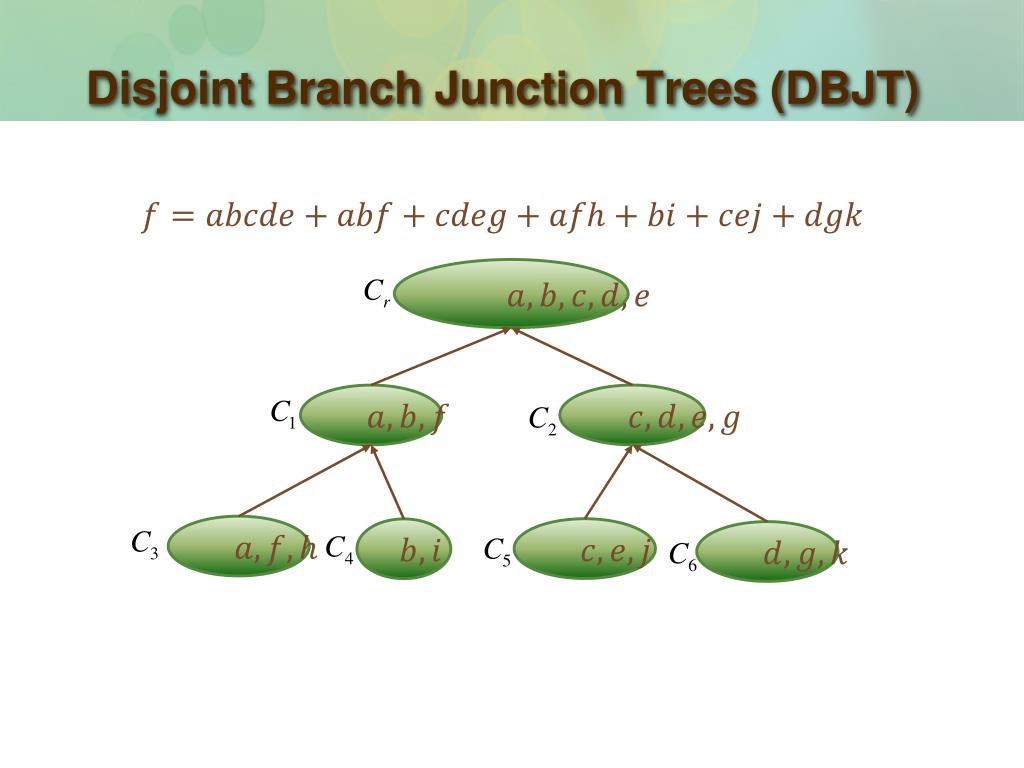 Disjoint Branch Junction Trees (DBJT)

$f = abcde + abf + cdeg + afh + bi + cej + dgk$

$C_r$ $a, b, c, d, e$

$C_1$ $a, b, f$

$C_2$ $c, d, e, g$

$C_3$ $a, f, h$

$C_4$ $b, i$

$C_5$ $c, e, j$

$C_6$ $d, g, k$